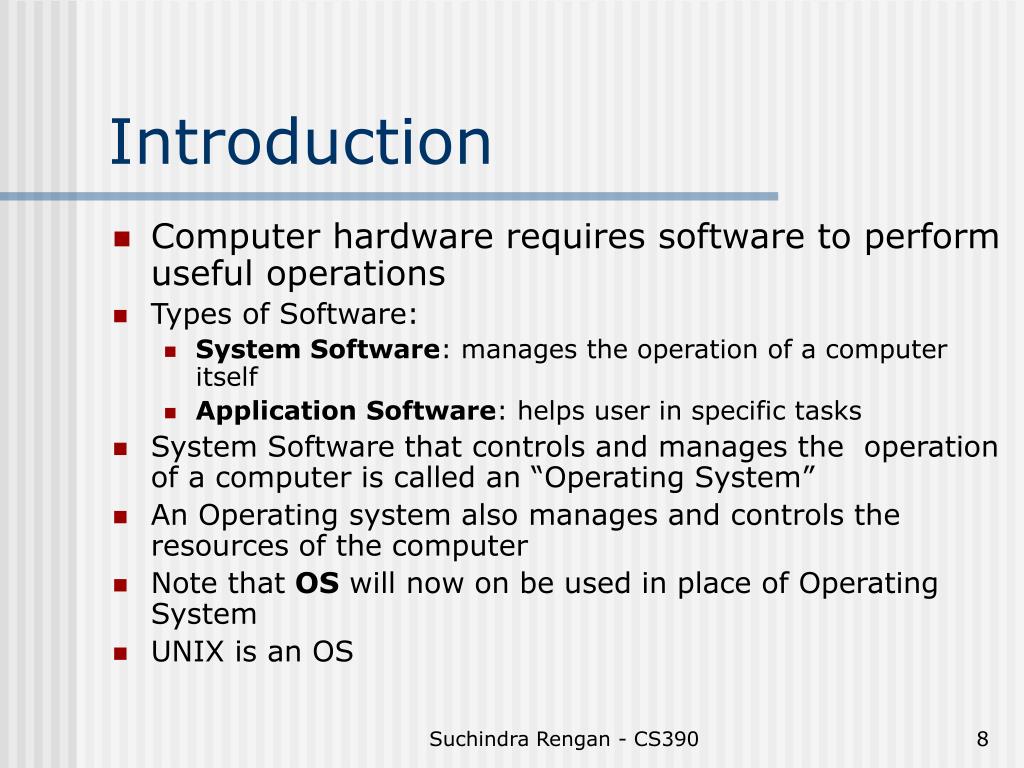 Introduction

Computer hardware requires software to perform useful operations

Types of Software:

System Software: manages the operation of a computer itself

Application Software: helps user in specific tasks

System Software that controls and manages the operation of a computer is called an “Operating System”

An Operating system also manages and controls the resources of the computer

Note that OS will now on be used in place of Operating System

UNIX is an OS

Suchindra Rengan - CS390

8